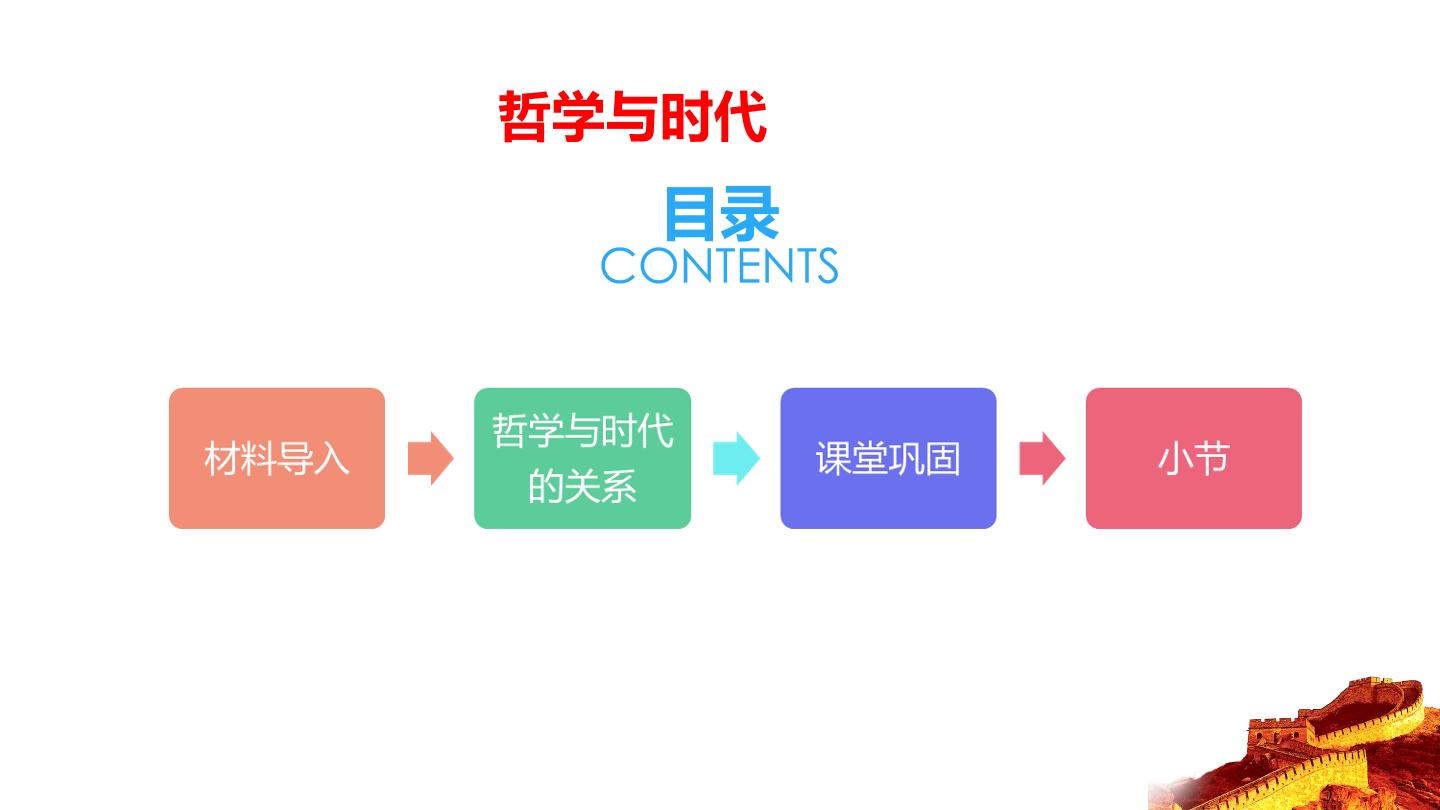 哲学与时代

目录
CONTENTS

材料导入

哲学与时代的关系

课堂巩固

小节